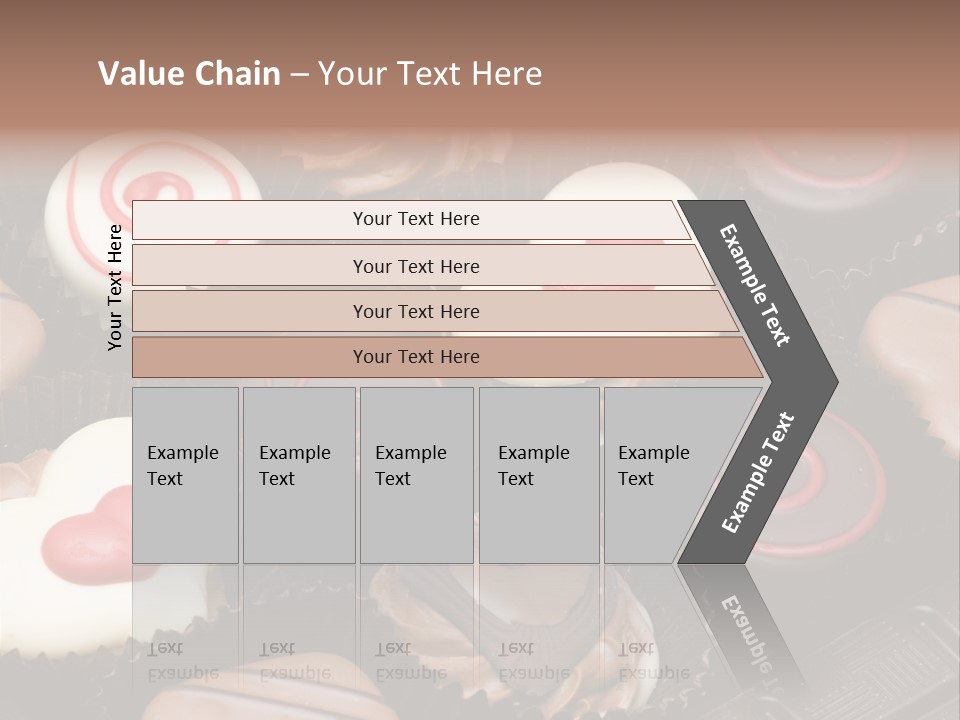 Value Chain – Your Text Here

Your Text Here

Your Text Here

Your Text Here

Your Text Here

Your Text Here

Example Text

Example Text

Example Text

Example Text

Example Text

Example Text

Example Text